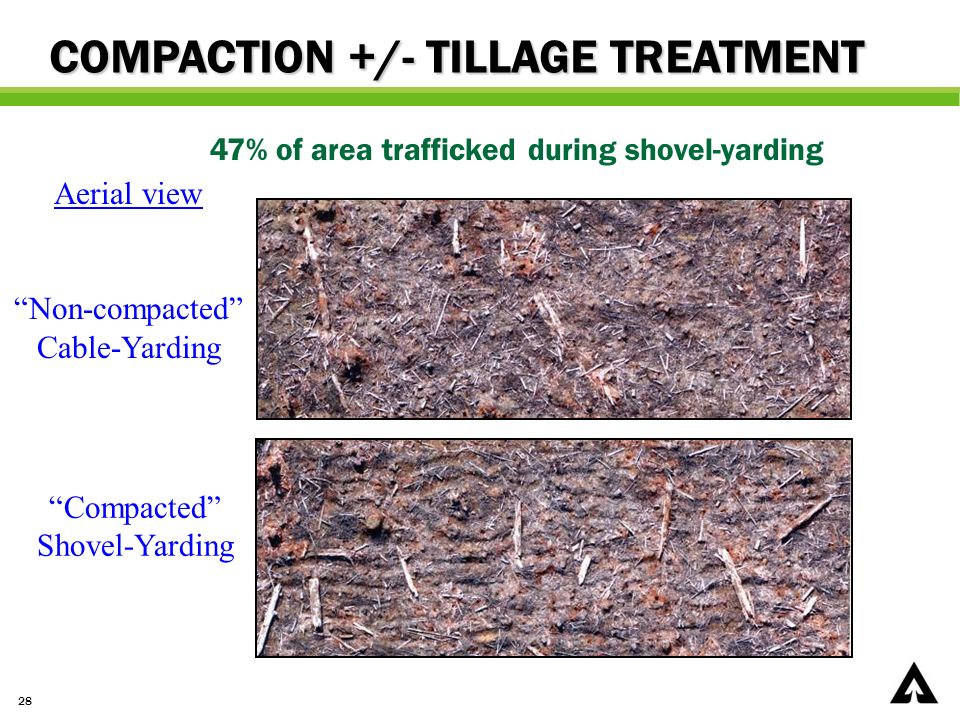 COMPACTION +/- TILLAGE TREATMENT

47% of area trafficked during shovel-yarding

Aerial view

“Non-compacted” Cable-Yarding

“Compacted” Shovel-Yarding

28